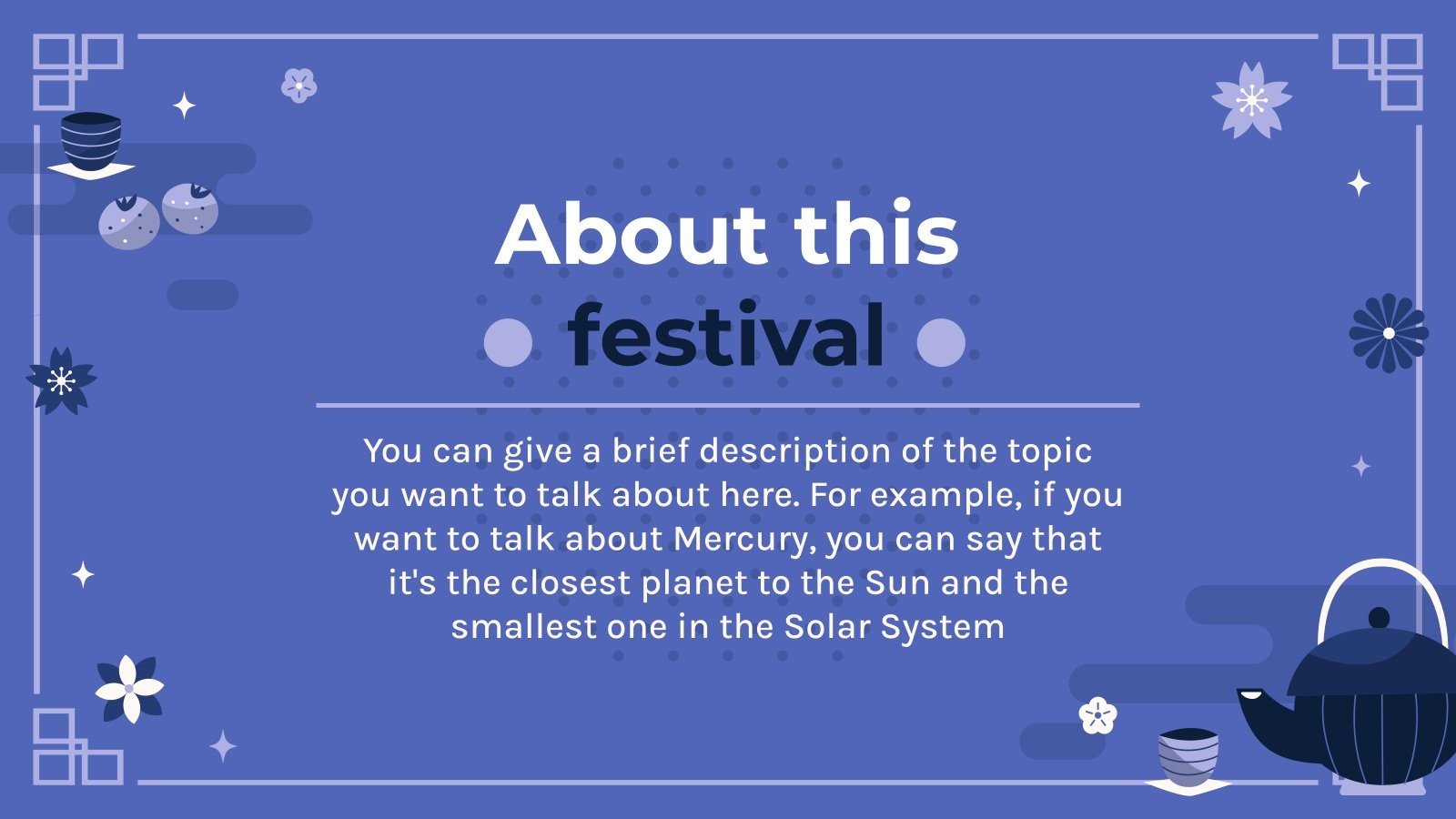 About this festival

You can give a brief description of the topic you want to talk about here. For example, if you want to talk about Mercury, you can say that it's the closest planet to the Sun and the smallest one in the Solar System